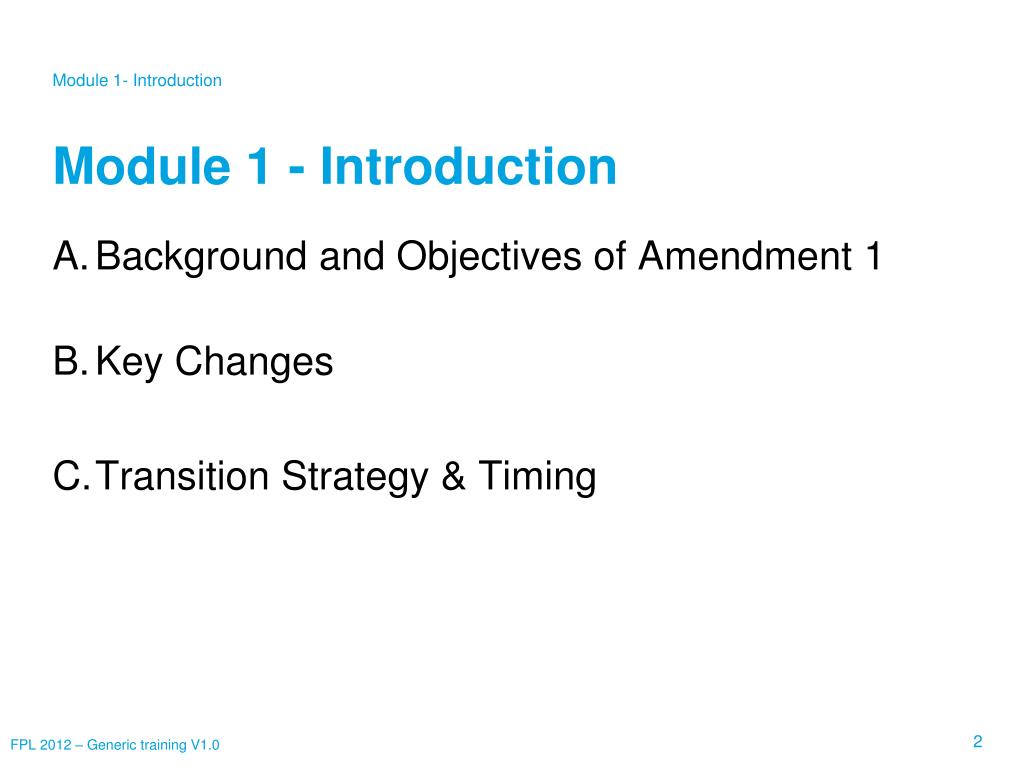 Module 1- Introduction

Module 1 - Introduction

A. Background and Objectives of Amendment 1

B. Key Changes

C. Transition Strategy & Timing

FPL 2012 – Generic training V1.0

2